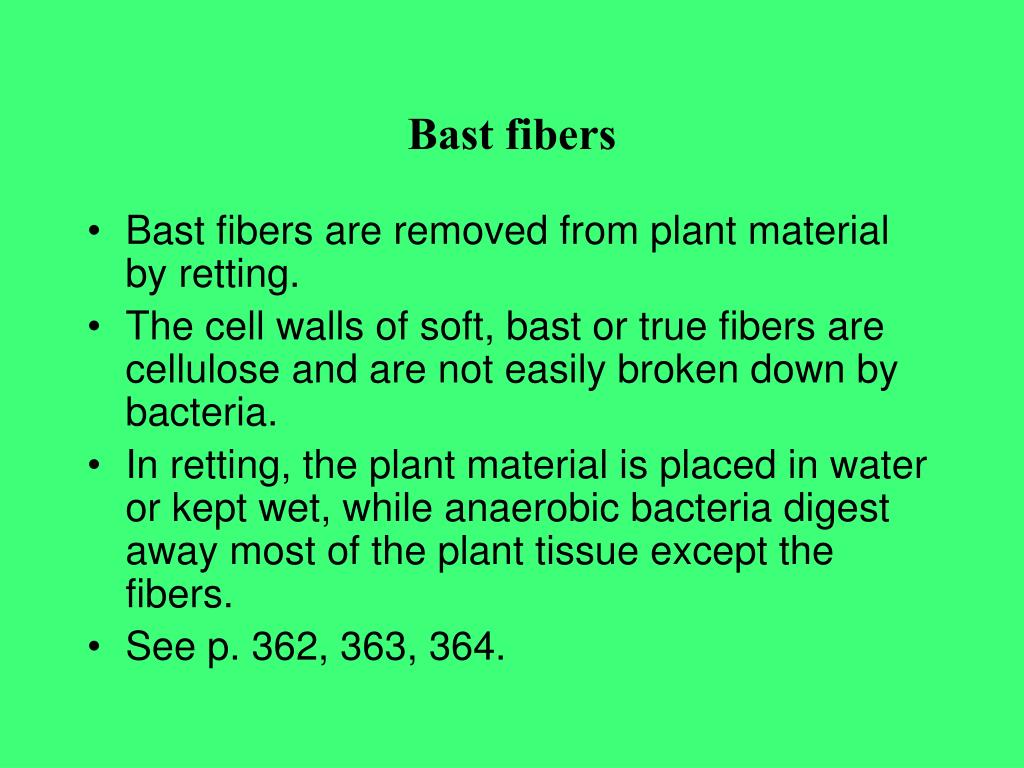 Bast fibers

• Bast fibers are removed from plant material by retting.
• The cell walls of soft, bast or true fibers are cellulose and are not easily broken down by bacteria.
• In retting, the plant material is placed in water or kept wet, while anaerobic bacteria digest away most of the plant tissue except the fibers.
• See p. 362, 363, 364.